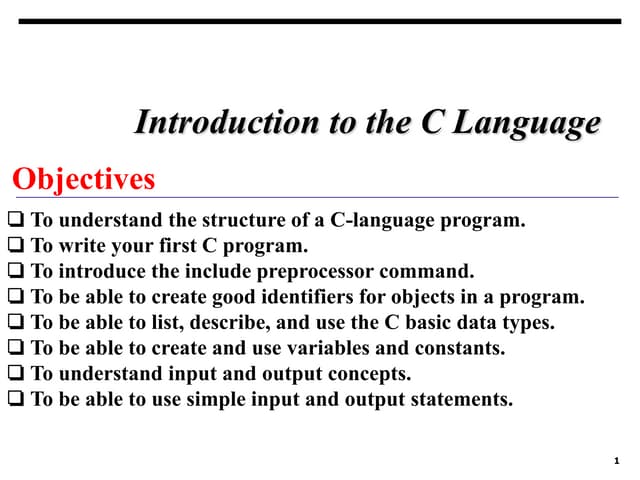 Introduction to the C Language

Objectives

❑ To understand the structure of a C-language program.
❑ To write your first C program.
❑ To introduce the include preprocessor command.
❑ To be able to create good identifiers for objects in a program.
❑ To be able to list, describe, and use the C basic data types.
❑ To be able to create and use variables and constants.
❑ To understand input and output concepts.
❑ To be able to use simple input and output statements.

1